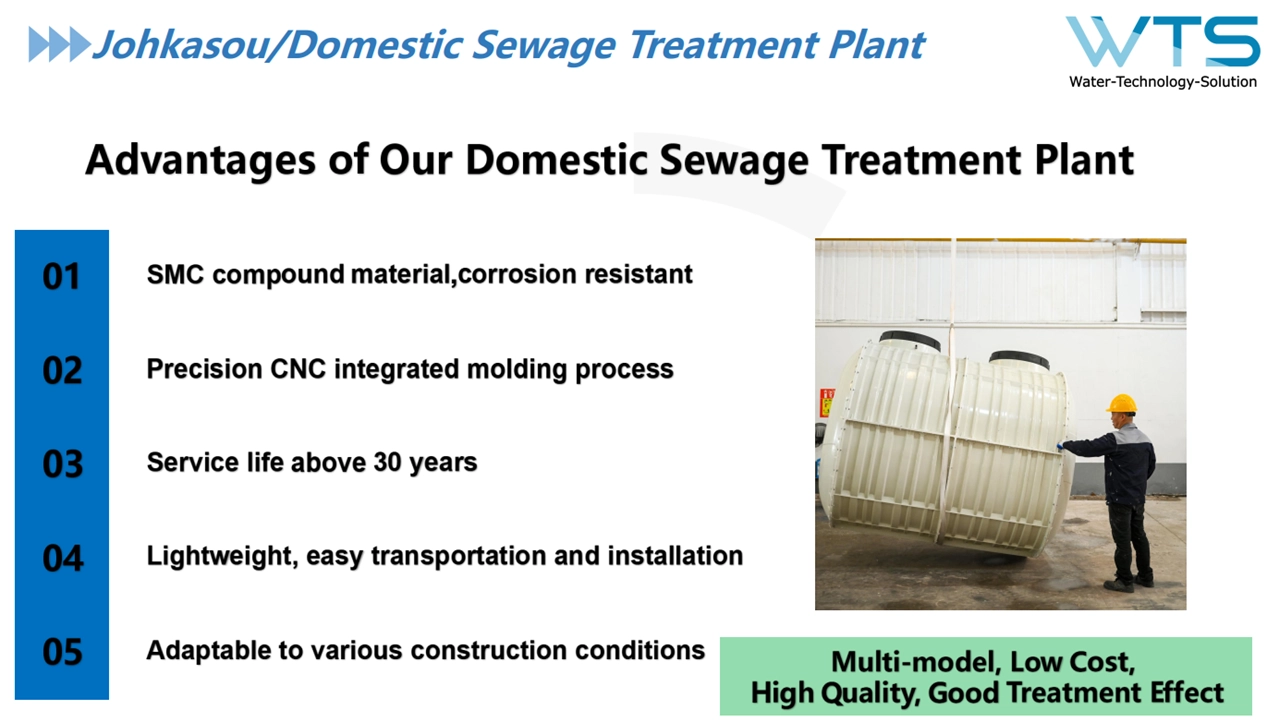 Johkasou/Domestic Sewage Treatment Plant

WTS
Water-Technology-Solution

Advantages of Our Domestic Sewage Treatment Plant

01 SMC compound material,corrosion resistant

02 Precision CNC integrated molding process

03 Service life above 30 years

04 Lightweight, easy transportation and installation

05 Adaptable to various construction conditions

Multi-model, Low Cost, High Quality, Good Treatment Effect